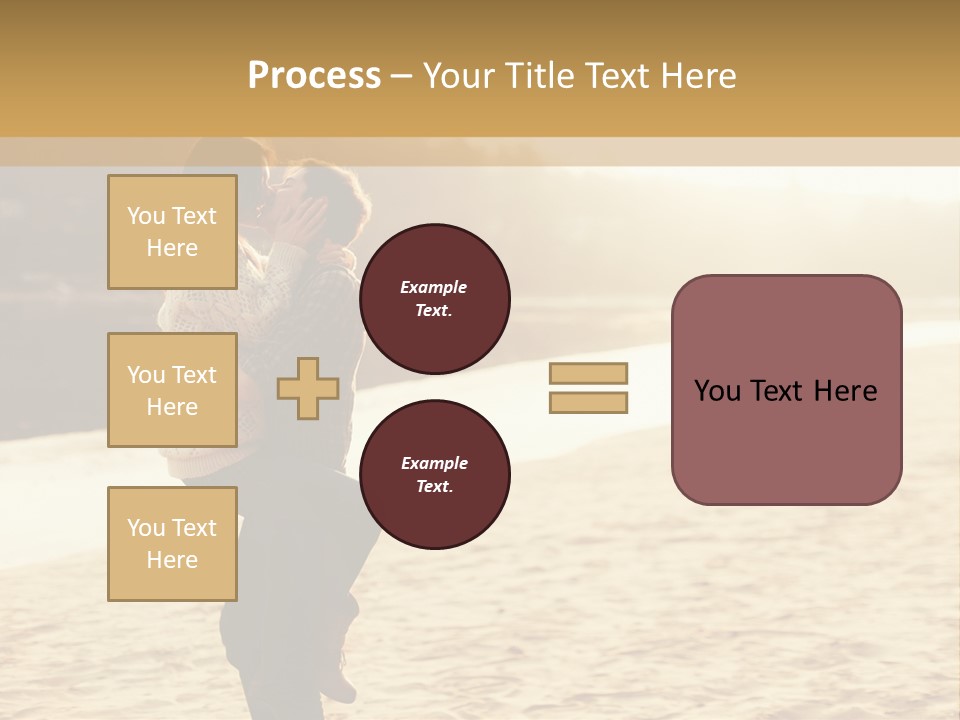 Process – Your Title Text Here

You Text Here

You Text Here

You Text Here

Example Text.

Example Text.

You Text Here